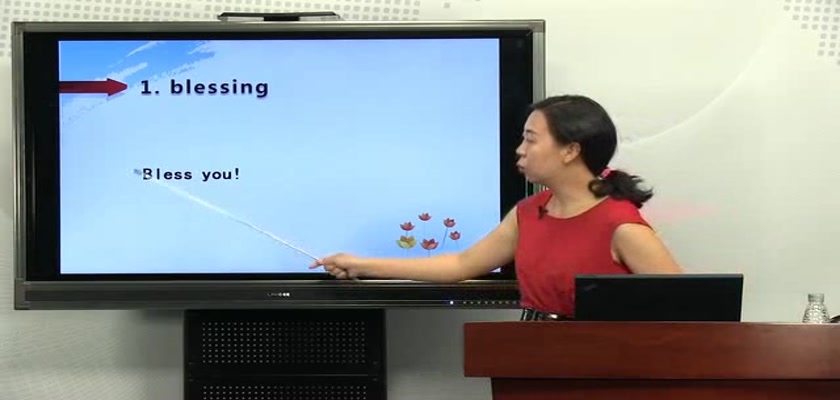 1. blessing

Bless you!